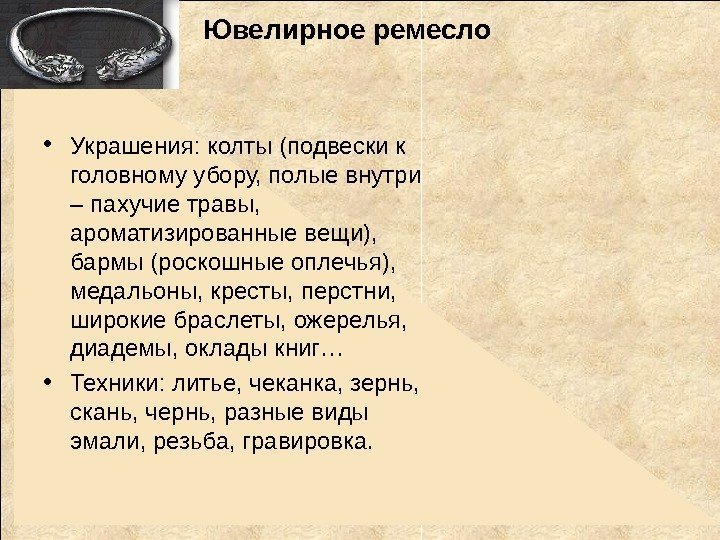 Ювелирное ремесло

• Украшения: колты (подвески к головному убору, полые внутри – пахучие травы, ароматизированные вещи), бармы (роскошные оплечья), медальоны, кресты, перстни, широкие браслеты, ожерелья, диадемы, оклады книг…

• Техники: литье, чеканка, зернь, скань, чернь, разные виды эмали, резьба, гравировка.